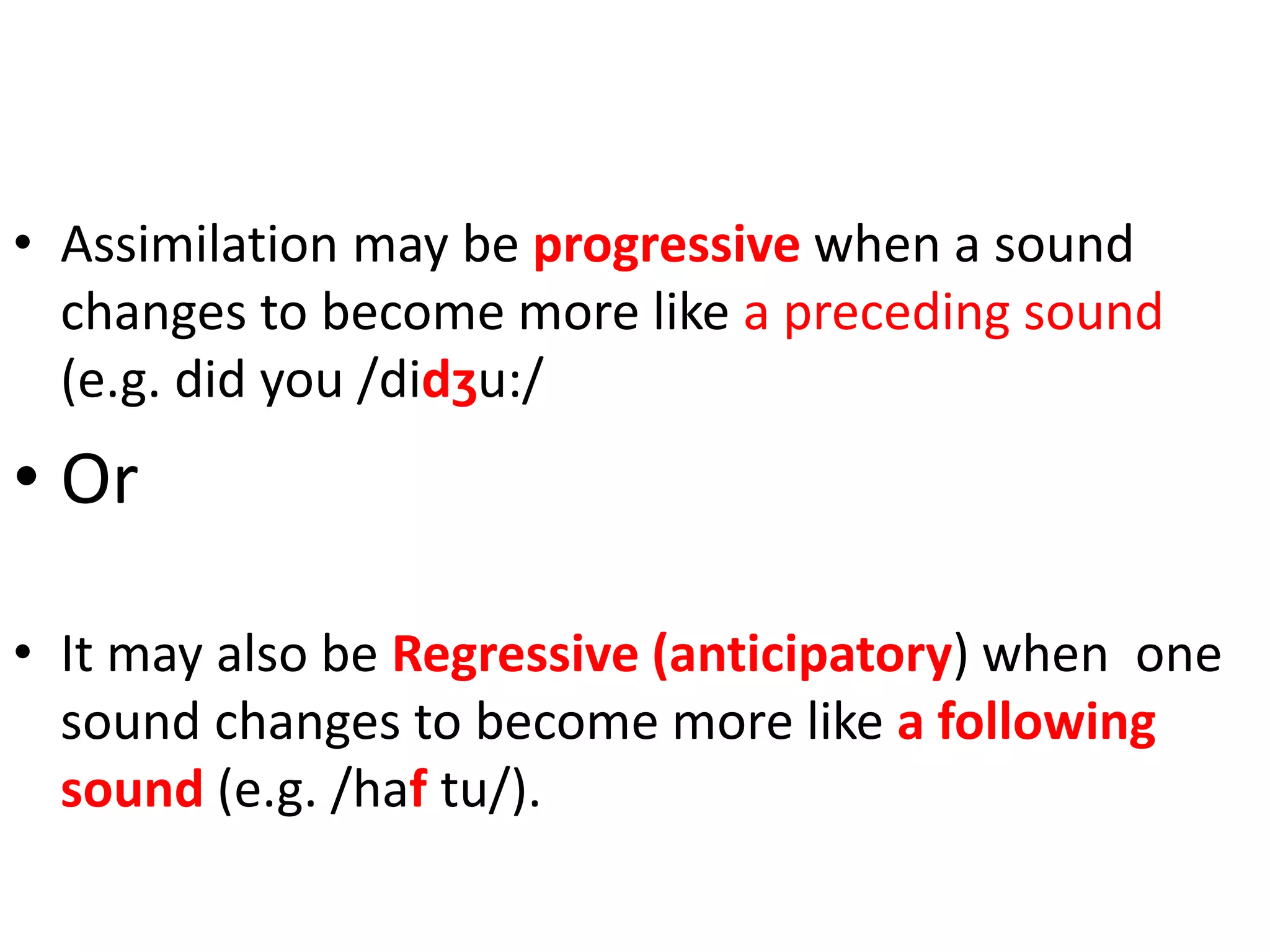 • Assimilation may be progressive when a sound changes to become more like a preceding sound (e.g. did you /didʒu:/

• Or

• It may also be Regressive (anticipatory) when one sound changes to become more like a following sound (e.g. /haf tu/).